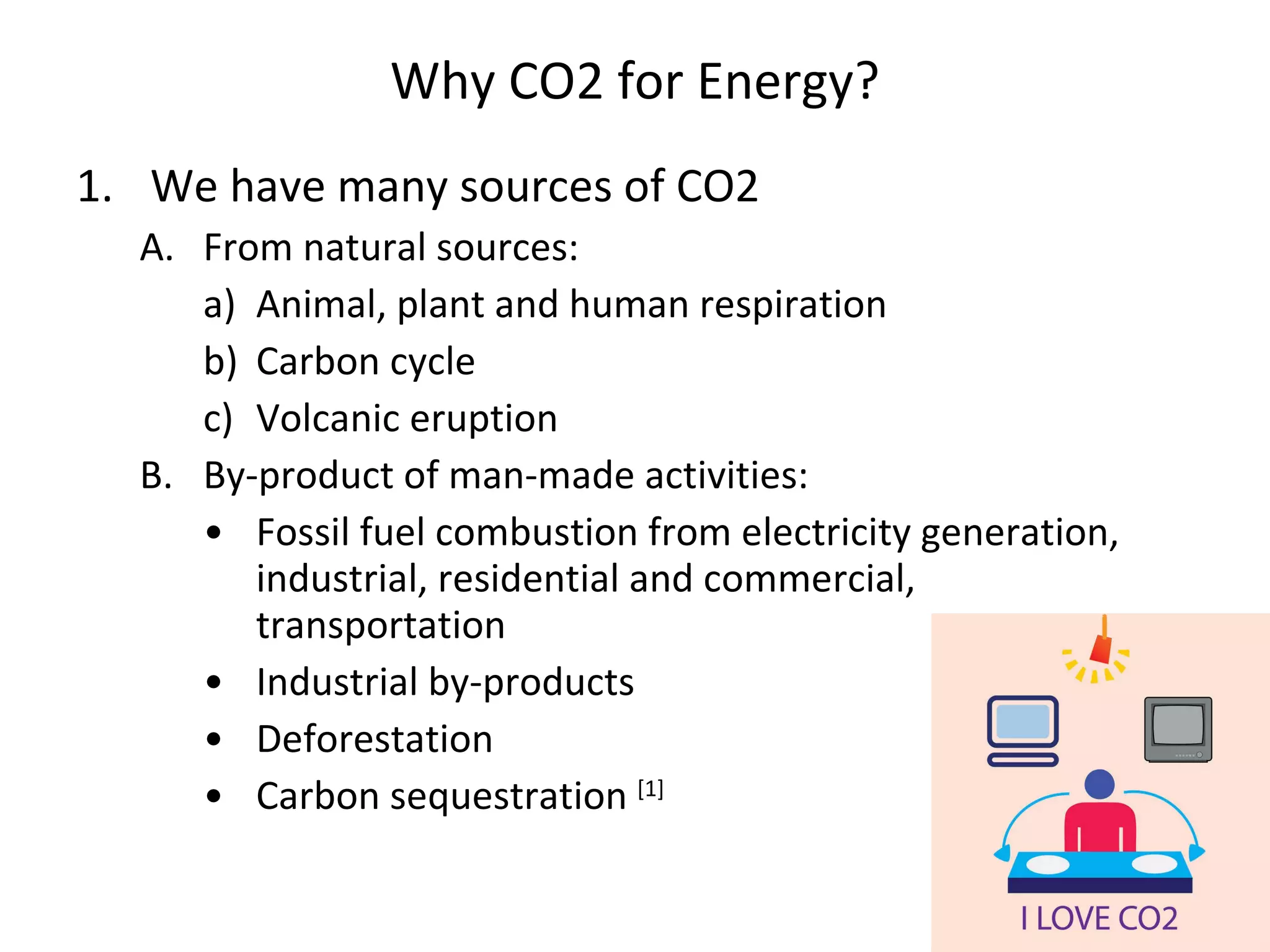 Why CO2 for Energy?

1. We have many sources of CO2

A. From natural sources:

a) Animal, plant and human respiration

b) Carbon cycle

c) Volcanic eruption

B. By-product of man-made activities:

• Fossil fuel combustion from electricity generation, industrial, residential and commercial, transportation

• Industrial by-products

• Deforestation

• Carbon sequestration $^{[1]}$

I LOVE CO2